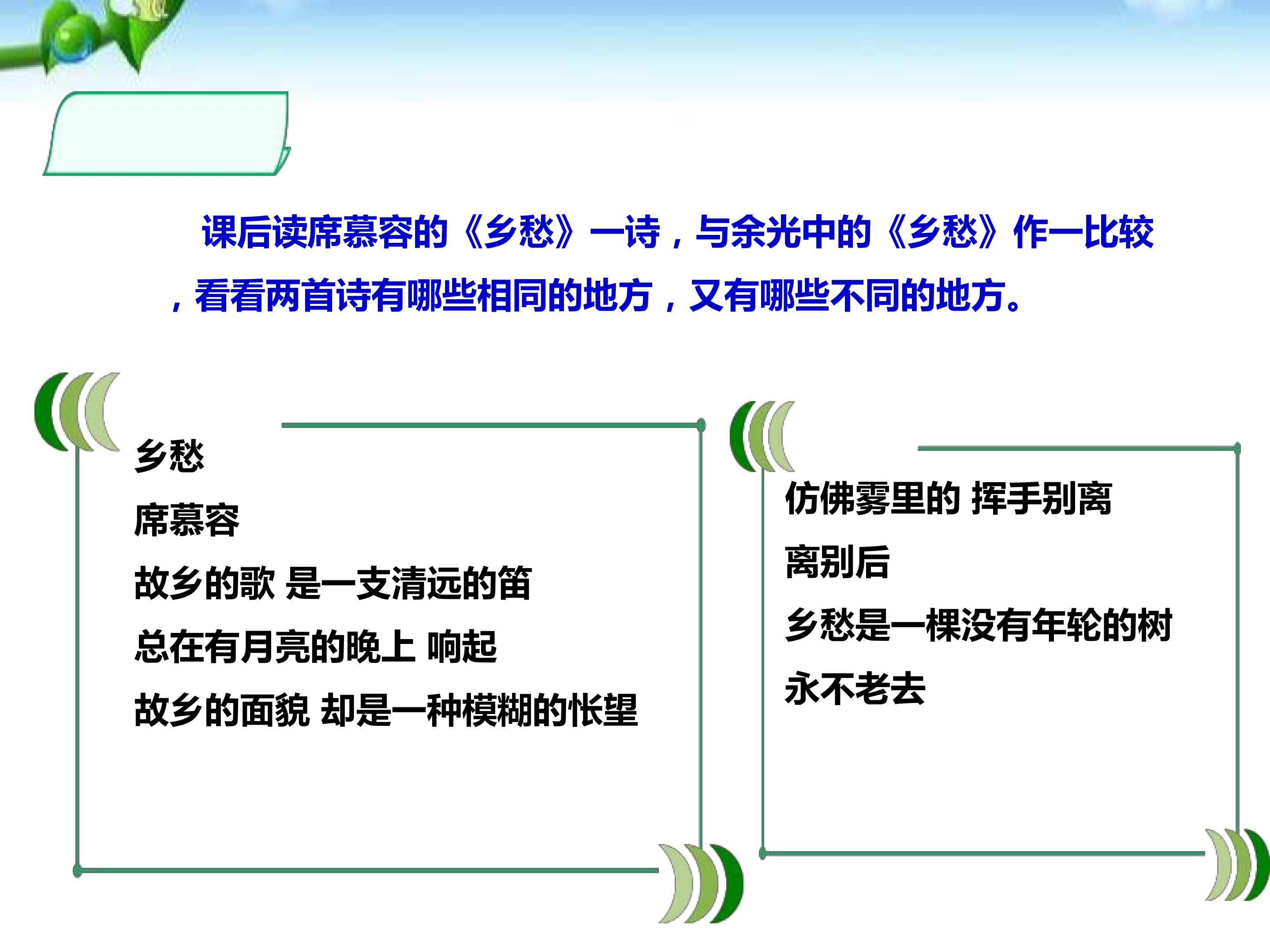 课后读席慕容的《乡愁》一诗，与余光中的《乡愁》作一比较，看看两首诗有哪些相同的地方，又有哪些不同的地方。

乡愁

席慕容

故乡的歌 是一支清远的笛

总在有月亮的晚上 响起

故乡的面貌 却是一种模糊的怅望

仿佛雾里的 挥手别离

离别后

乡愁是一棵没有年轮的树

永不老去